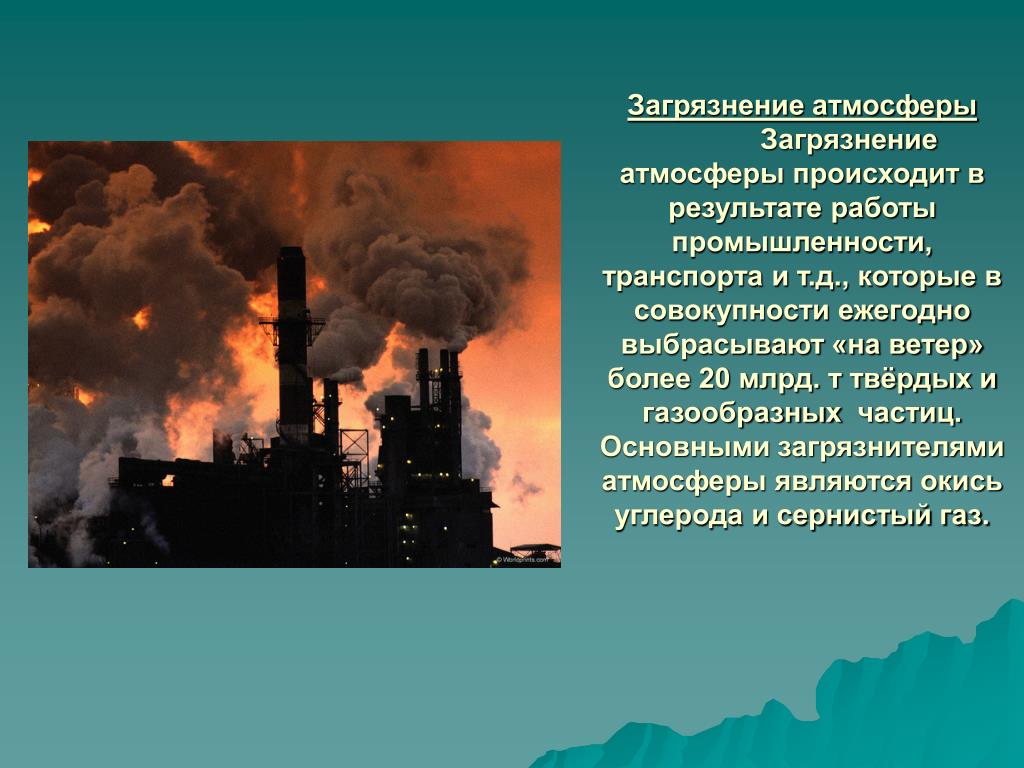 Загрязнение атмосферы

Загрязнение атмосферы происходит в результате работы промышленности, транспорта и т.д., которые в совокупности ежегодно выбрасывают «на ветер» более 20 млрд. т твёрдых и газообразных частиц. Основными загрязнителями атмосферы являются окись углерода и сернистый газ.

© Worldprints.com